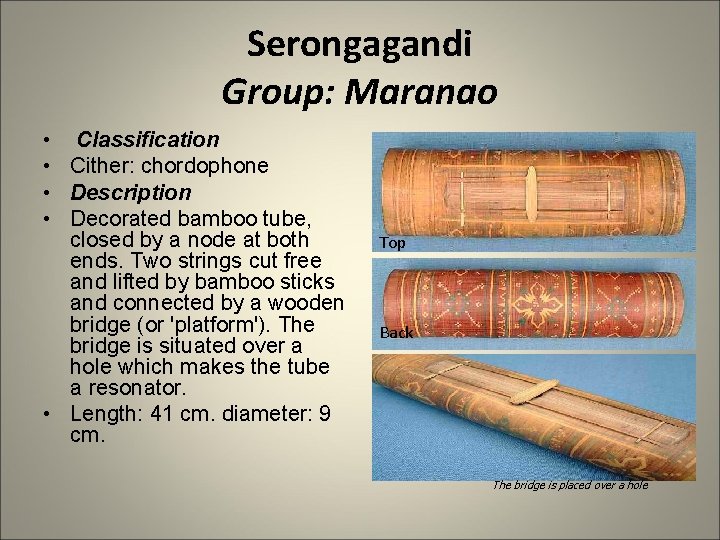 Serongagandi
Group: Maranao

• Classification
• Cither: chordophone
• Description
• Decorated bamboo tube, closed by a node at both ends. Two strings cut free and lifted by bamboo sticks and connected by a wooden bridge (or 'platform'). The bridge is situated over a hole which makes the tube a resonator.
• Length: 41 cm. diameter: 9 cm.

Top

Back

The bridge is placed over a hole